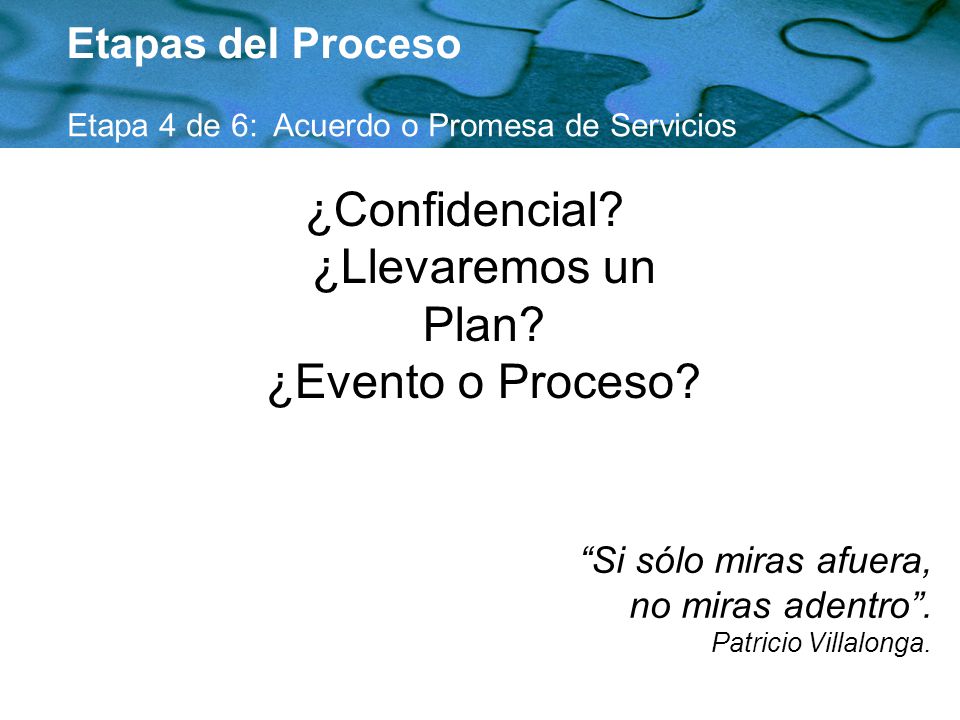 Etapas del Proceso

Etapa 4 de 6: Acuerdo o Promesa de Servicios

¿Confidencial?
¿Llevaremos un Plan?
¿Evento o Proceso?

“Si sólo miras afuera, no miras adentro”.
Patricio Villalonga.